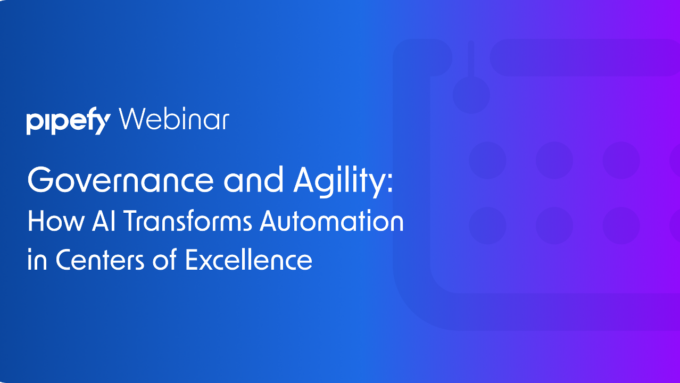 pipefy Webinar

Governance and Agility: How AI Transforms Automation in Centers of Excellence